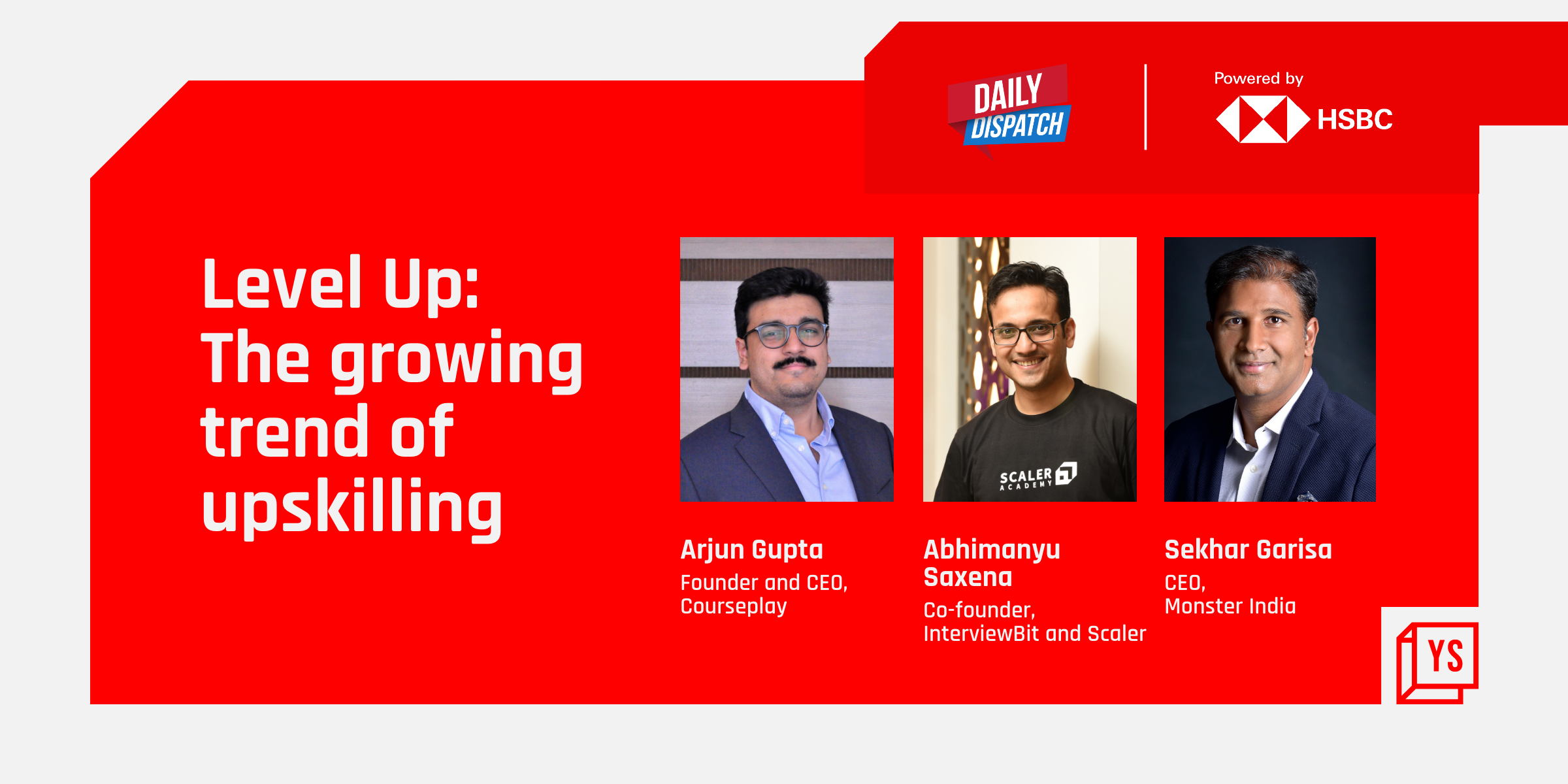 DAILY DISPATCH

Powered by
HSBC

Level Up: The growing trend of upskilling

SCALER ACADEMY

Arjun Gupta
Founder and CEO, Courseplay

Abhimanyu Saxena
Co-founder, InterviewBit and Scaler

Sekhar Garisa
CEO, Monster India

YS